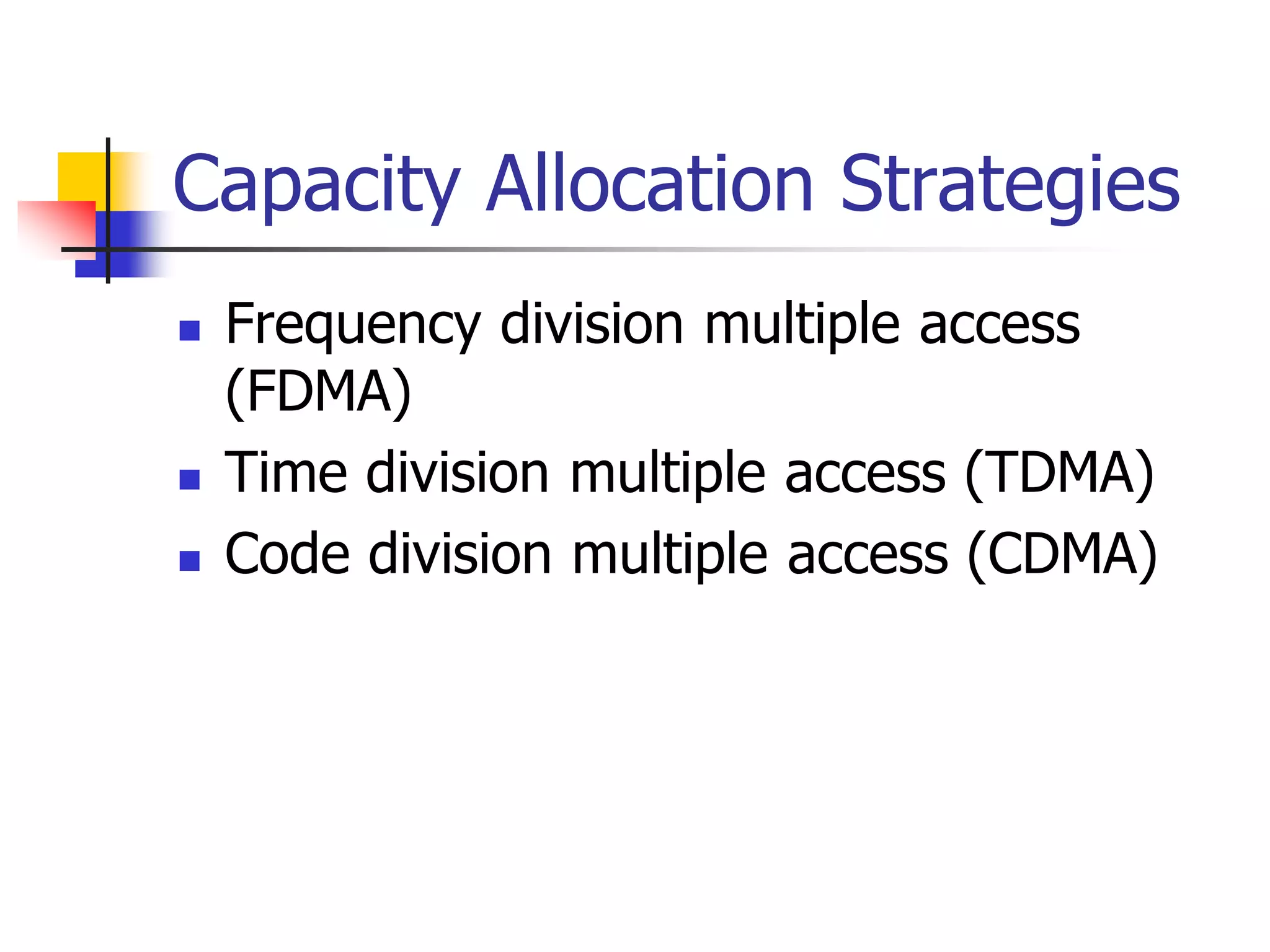 Capacity Allocation Strategies

- Frequency division multiple access (FDMA)
- Time division multiple access (TDMA)
- Code division multiple access (CDMA)